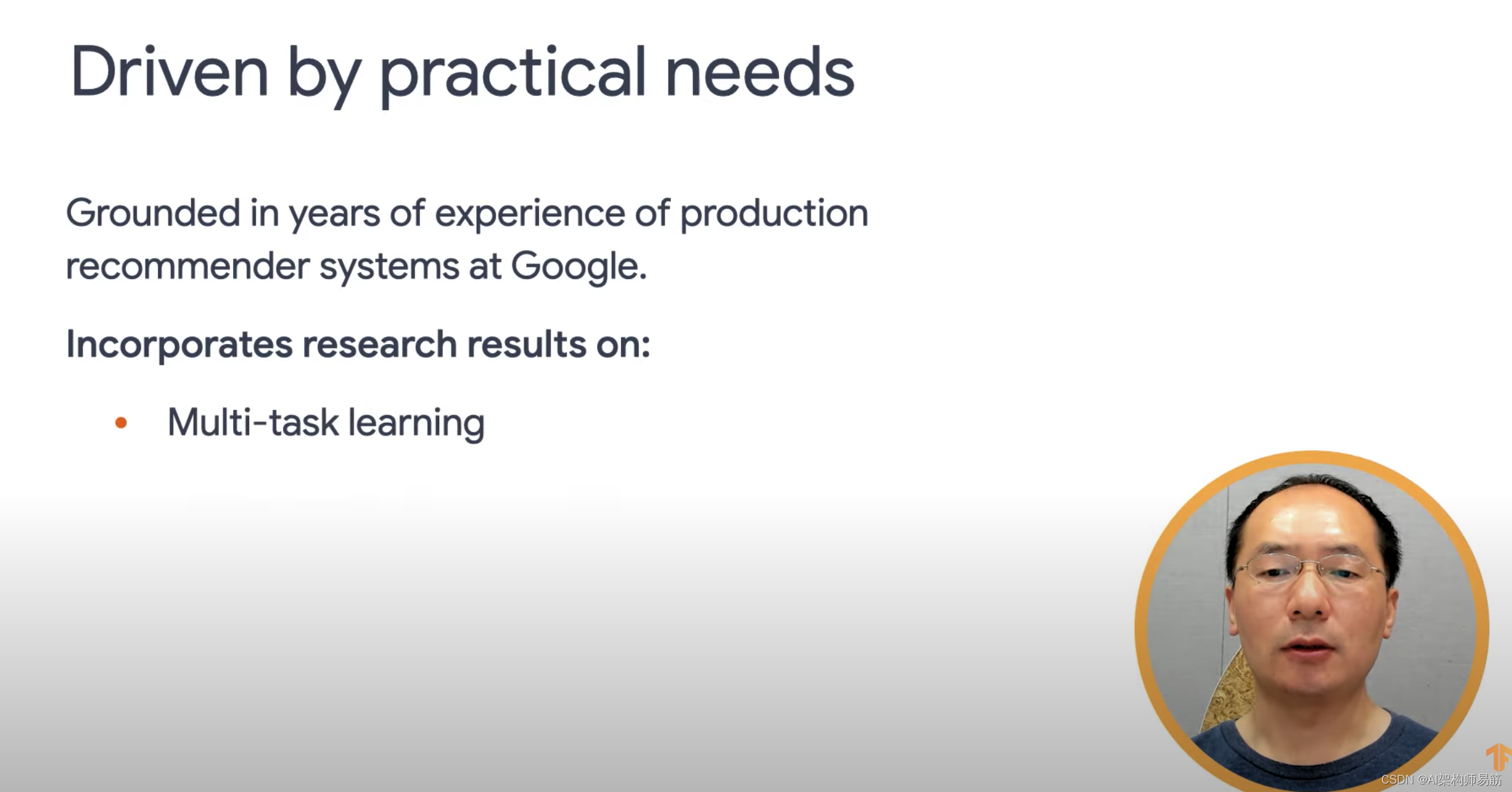 Driven by practical needs

Grounded in years of experience of production recommender systems at Google.

Incorporates research results on:

• Multi-task learning

CSDN @AI架构师易筋